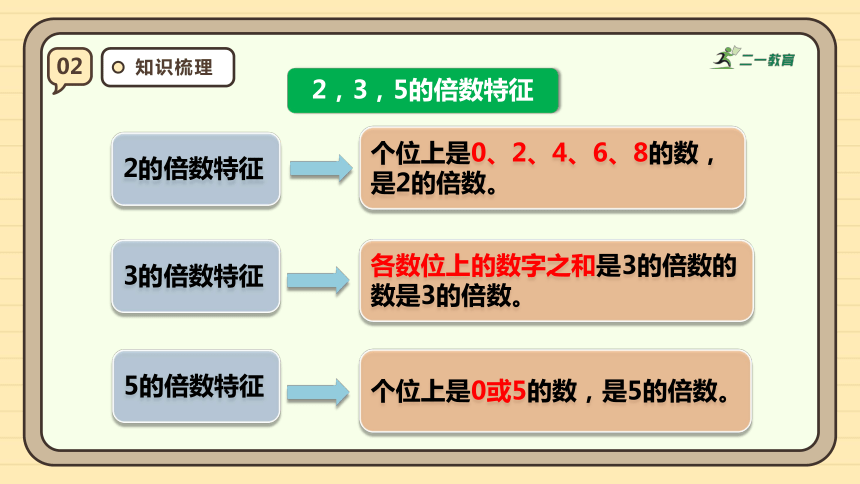 02 知识梳理

二一教育

2，3，5的倍数特征

2的倍数特征

个位上是0、2、4、6、8的数，是2的倍数。

3的倍数特征

各数位上的数字之和是3的倍数的数是3的倍数。

5的倍数特征

个位上是0或5的数，是5的倍数。